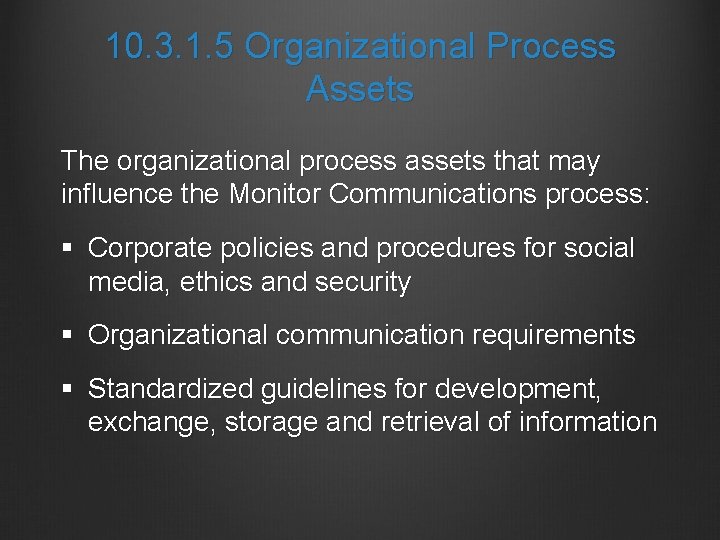 10.3.1.5 Organizational Process Assets

The organizational process assets that may influence the Monitor Communications process:

▪ Corporate policies and procedures for social media, ethics and security

▪ Organizational communication requirements

▪ Standardized guidelines for development, exchange, storage and retrieval of information